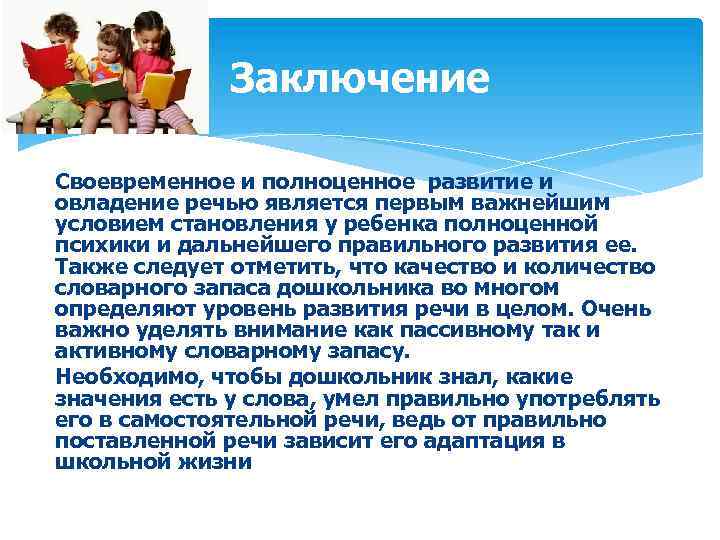 Заключение

Своевременное и полноценное развитие и овладение речью является первым важнейшим условием становления у ребенка полноценной психики и дальнейшего правильного развития ее. Также следует отметить, что качество и количество словарного запаса дошкольника во многом определяют уровень развития речи в целом. Очень важно уделять внимание как пассивному так и активному словарному запасу.

Необходимо, чтобы дошкольник знал, какие значения есть у слова, умел правильно употреблять его в самостоятельной речи, ведь от правильно поставленной речи зависит его адаптация в школьной жизни